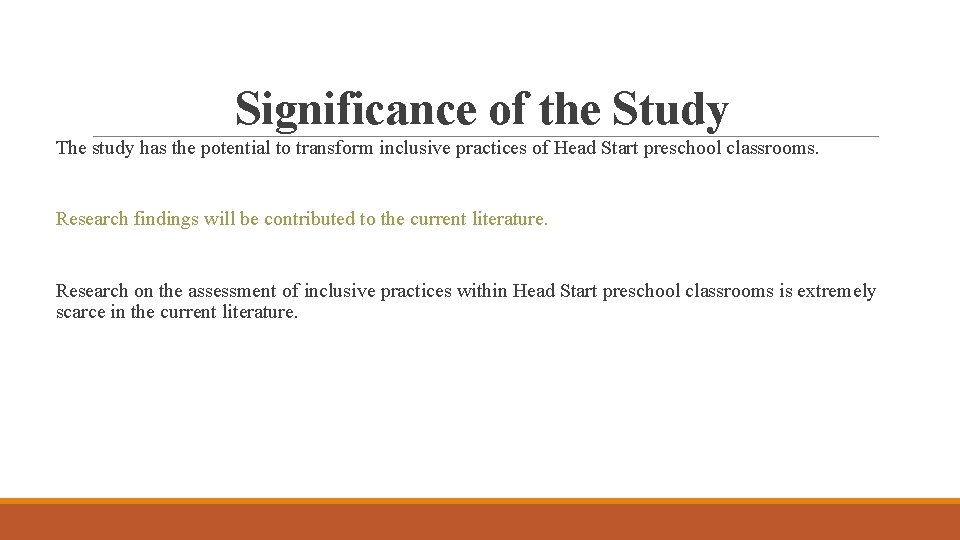 Significance of the Study

The study has the potential to transform inclusive practices of Head Start preschool classrooms.

Research findings will be contributed to the current literature.

Research on the assessment of inclusive practices within Head Start preschool classrooms is extremely scarce in the current literature.